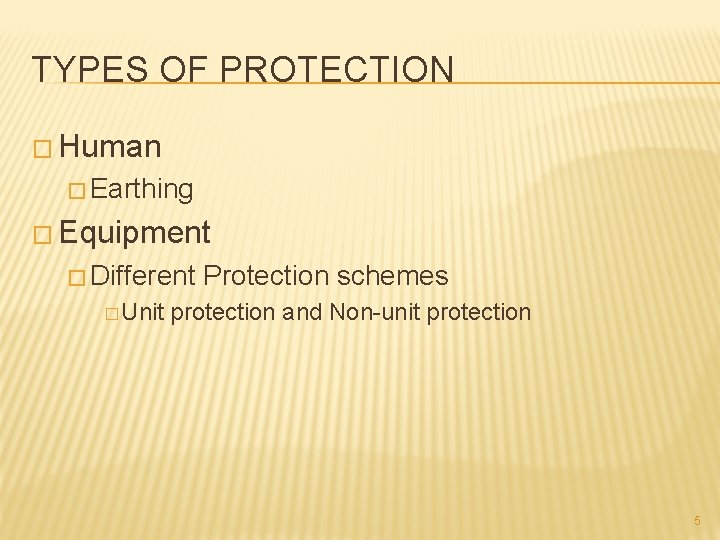 TYPES OF PROTECTION

□ Human
□ Earthing
□ Equipment
□ Different Protection schemes
□ Unit protection and Non-unit protection

5